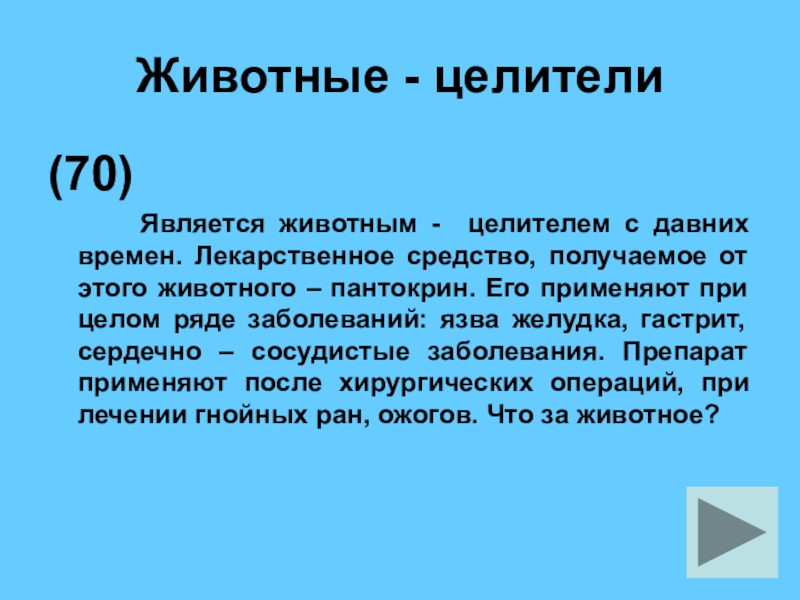 Животные - целители

(70)

Является животным - целителем с давних времен. Лекарственное средство, получаемое от этого животного – пантокрин. Его применяют при целом ряде заболеваний: язва желудка, гастрит, сердечно – сосудистые заболевания. Препарат применяют после хирургических операций, при лечении гнойных ран, ожогов. Что за животное?